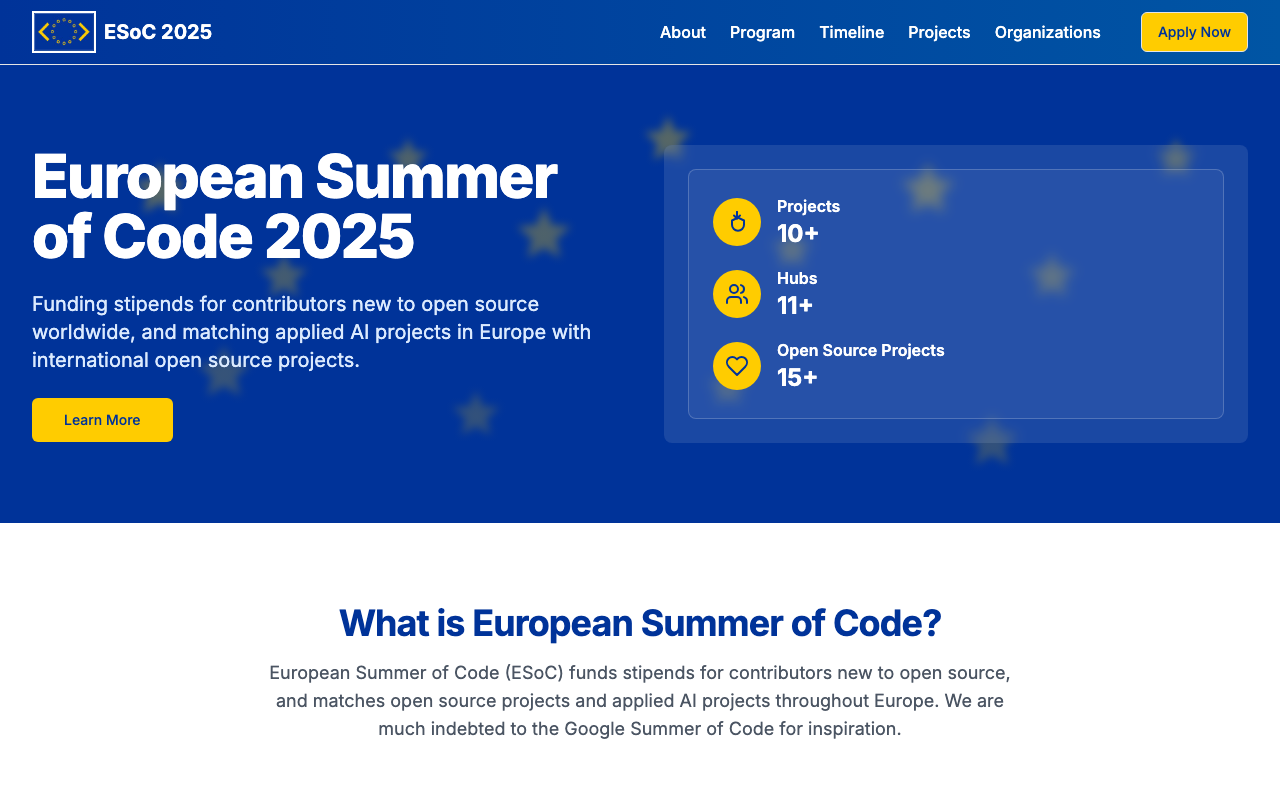 ESoC 2025

About Program Timeline Projects Organizations Apply Now

European Summer of Code 2025

Funding stipends for contributors new to open source worldwide, and matching applied AI projects in Europe with international open source projects.

Learn More

Projects
10+

Hubs
11+

Open Source Projects
15+

What is European Summer of Code?

European Summer of Code (ESoC) funds stipends for contributors new to open source, and matches open source projects and applied AI projects throughout Europe. We are much indebted to the Google Summer of Code for inspiration.